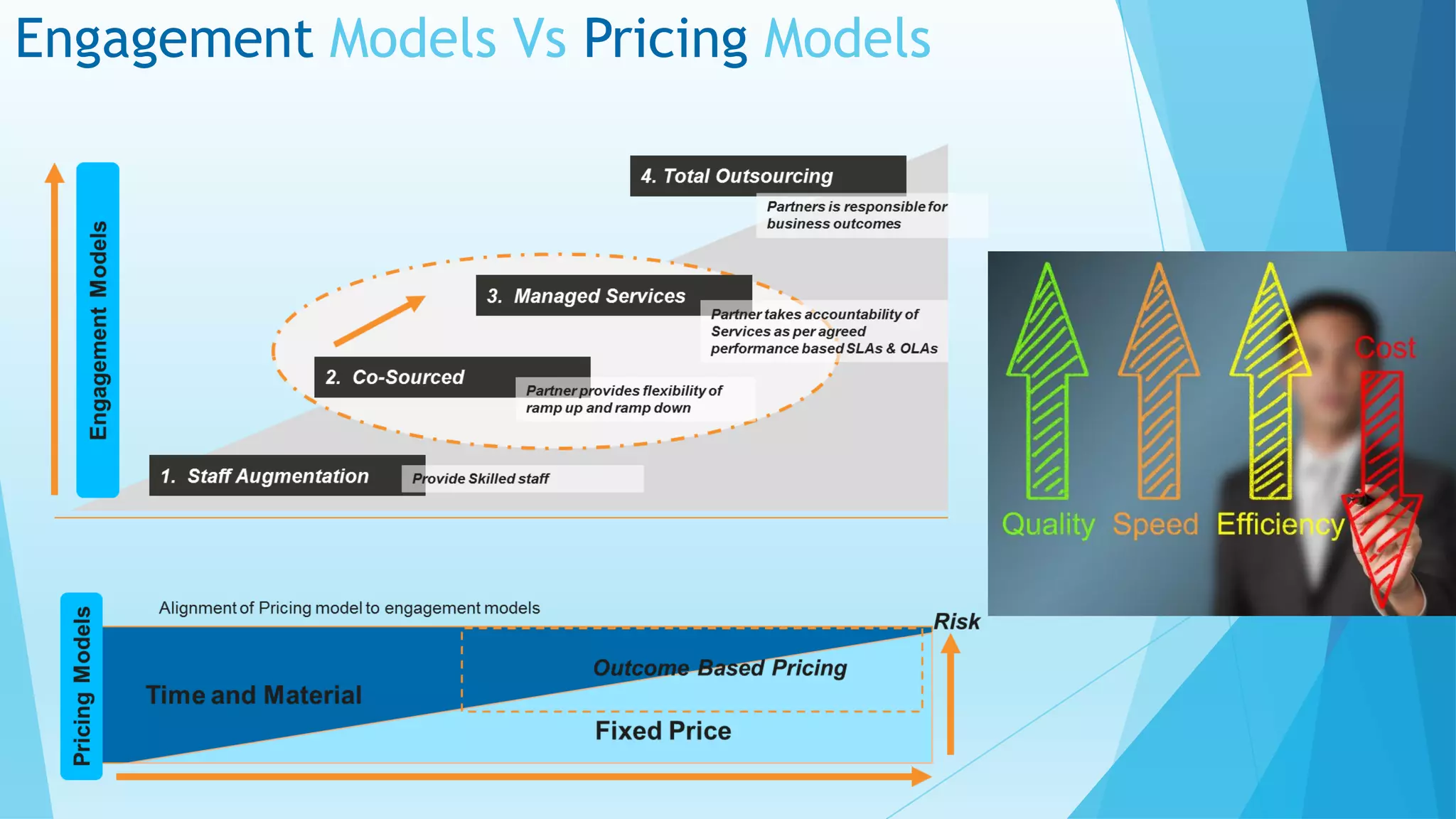 Engagement Models Vs Pricing Models

Engagement Models

4. Total Outsourcing

Partners is responsible for business outcomes

3. Managed Services

Partner takes accountability of Services as per agreed performance based SLAs & OLAs

2. Co-Sourced

Partner provides flexibility of ramp up and ramp down

1. Staff Augmentation

Provide Skilled staff

Quality Speed Efficiency Cost

Pricing Models

Alignment of Pricing model to engagement models

Risk

Time and Material

Outcome Based Pricing

Fixed Price